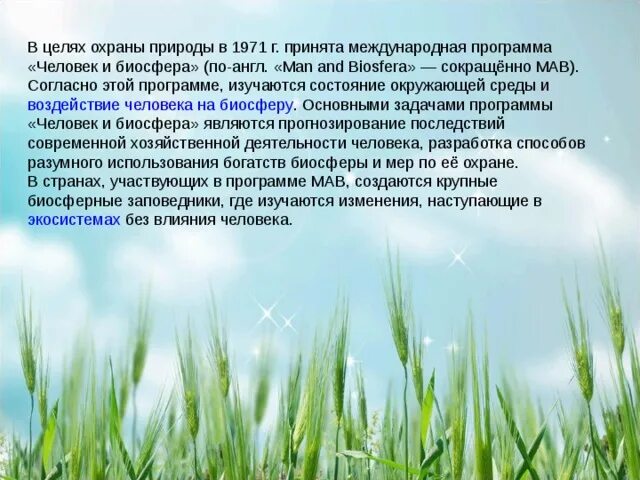 В целях охраны природы в 1971 г. принята международная программа «Человек и биосфера» (по-англ. «Man and Biosfera» — сокращённо МАВ). Согласно этой программе, изучаются состояние окружающей среды и воздействие человека на биосферу. Основными задачами программы «Человек и биосфера» являются прогнозирование последствий современной хозяйственной деятельности человека, разработка способов разумного использования богатств биосферы и мер по её охране.
В странах, участвующих в программе МАВ, создаются крупные биосферные заповедники, где изучаются изменения, наступающие в экосистемах без влияния человека.